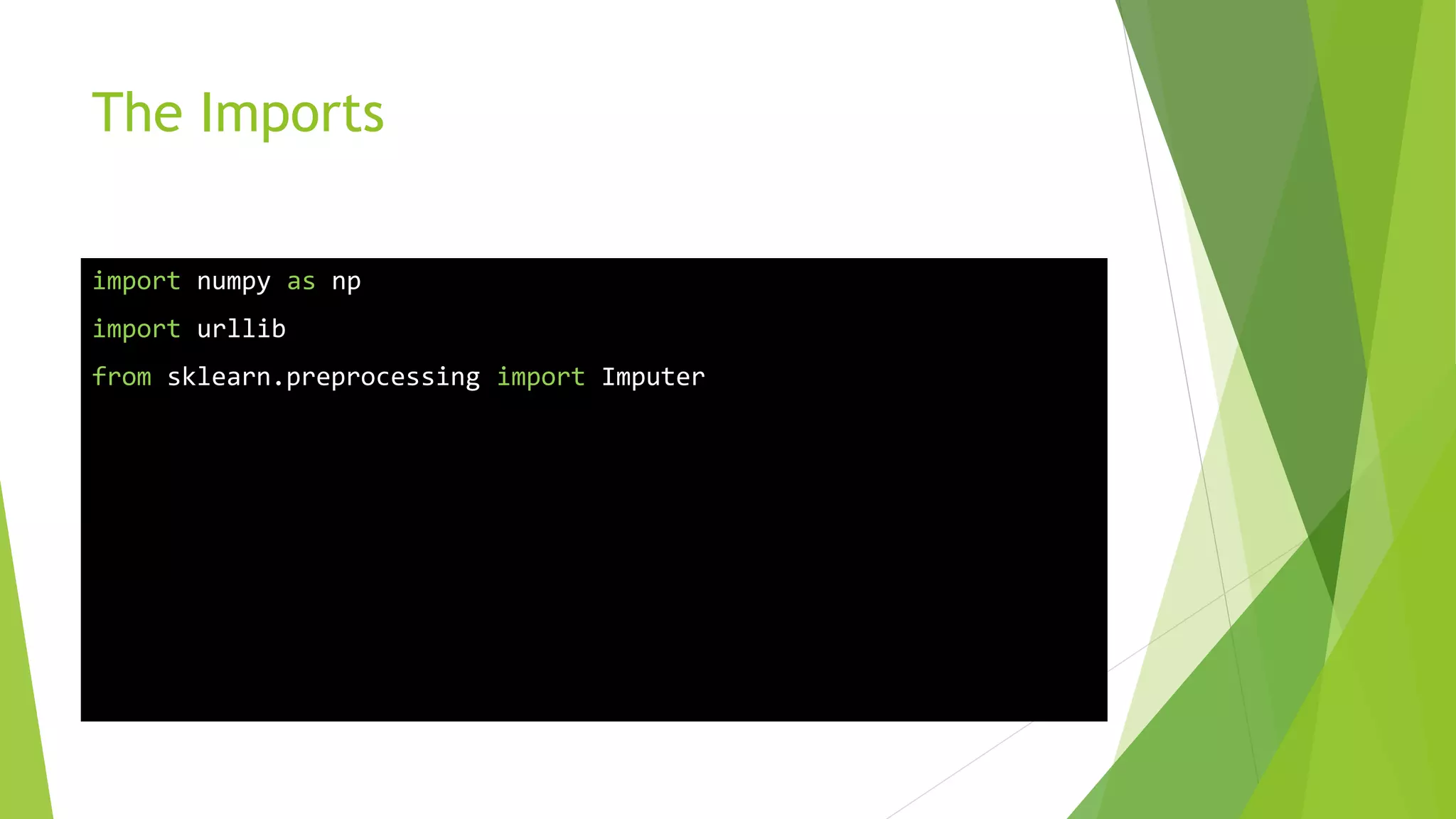 The Imports

import numpy as np

import urllib

from sklearn.preprocessing import Imputer